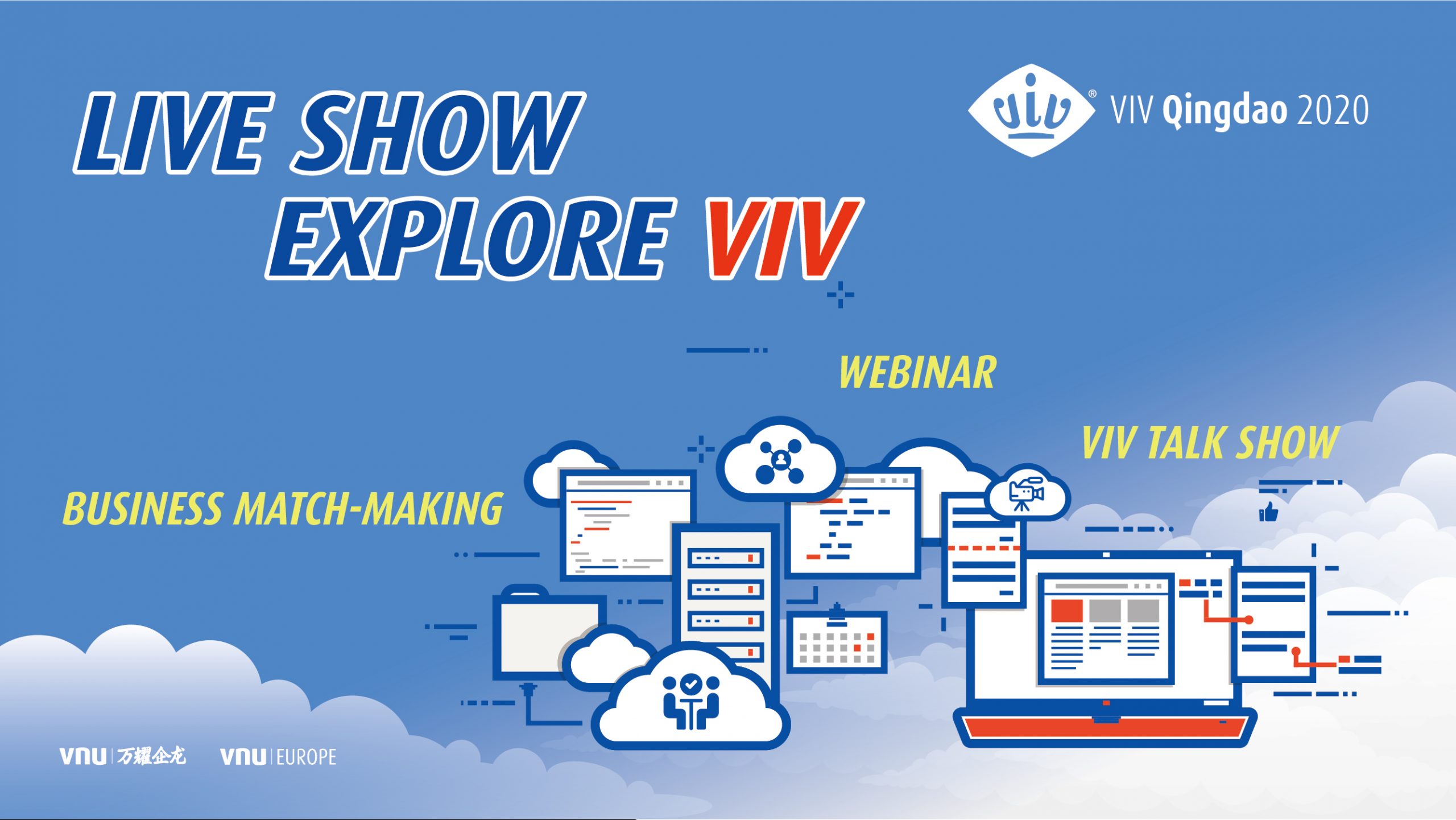 LIVE SHOW
EXPLORE VIV

viv® VIV Qingdao 2020

WEBINAR

VIV TALK SHOW

BUSINESS MATCH-MAKING

vnu | 万耀企龙

vnu | EUROPE